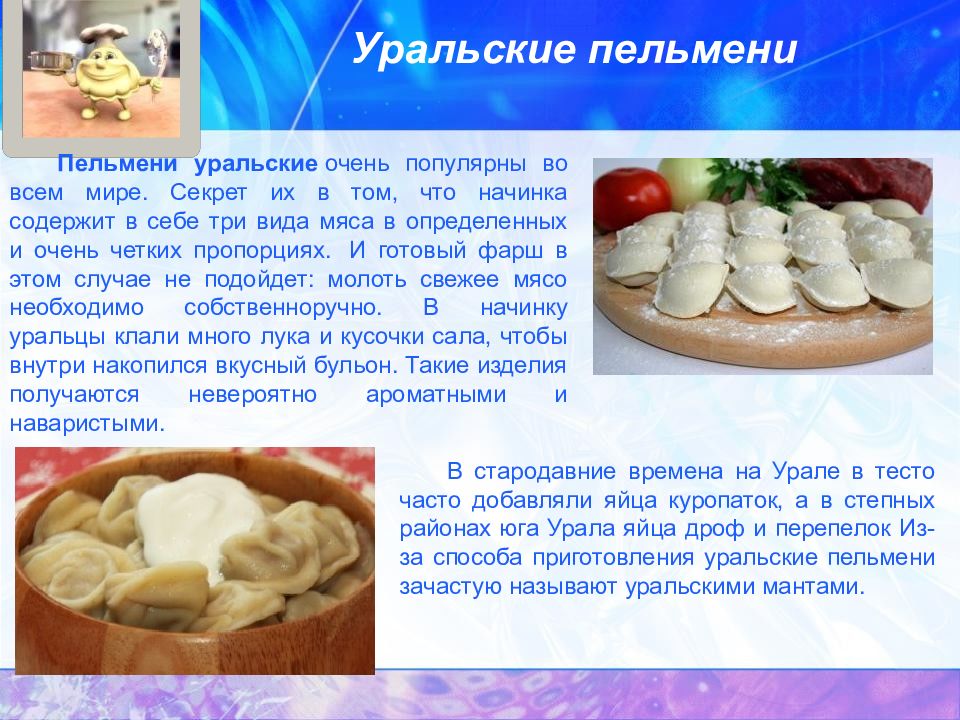 Уральские пельмени

Пельмени уральские очень популярны во всем мире. Секрет их в том, что начинка содержит в себе три вида мяса в определенных и очень четких пропорциях. И готовый фарш в этом случае не подойдет: молоть свежее мясо необходимо собственноручно. В начинку уральцы клали много лука и кусочки сала, чтобы внутри накопился вкусный бульон. Такие изделия получаются невероятно ароматными и наваристыми.

В стародавние времена на Урале в тесто часто добавляли яйца куропаток, а в степных районах юга Урала яйца дроф и перепелок Из-за способа приготовления уральские пельмени зачастую называют уральскими мантами.